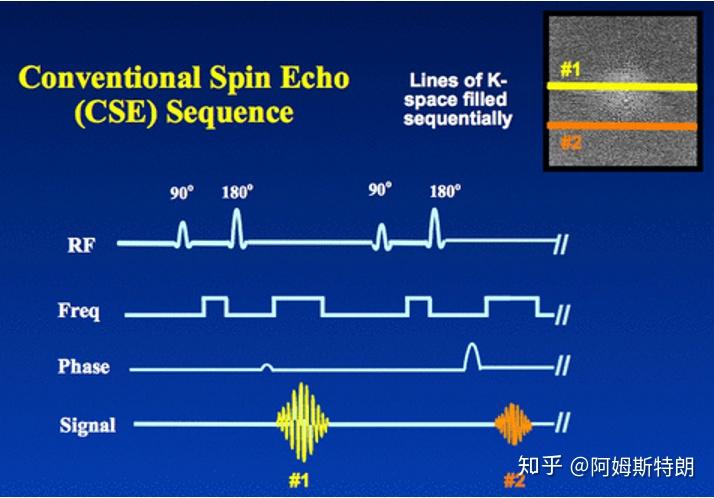 Conventional Spin Echo (CSE) Sequence

Lines of K-space filled sequentially

#1

#2

90°

180°

90°

180°

RF

Freq

Phase

Signal

#1

#2

知乎 @阿姆斯特朗